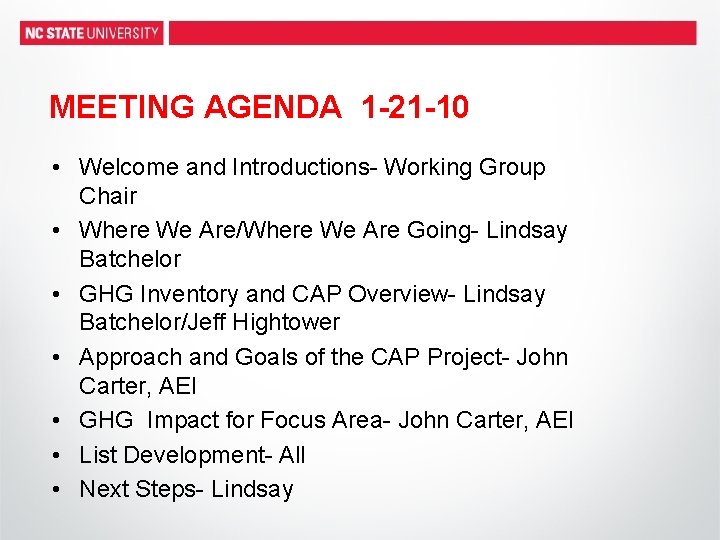 NC STATE UNIVERSITY

MEETING AGENDA 1-21-10

• Welcome and Introductions- Working Group Chair
• Where We Are/Where We Are Going- Lindsay Batchelor
• GHG Inventory and CAP Overview- Lindsay Batchelor/Jeff Hightower
• Approach and Goals of the CAP Project- John Carter, AEI
• GHG Impact for Focus Area- John Carter, AEI
• List Development- All
• Next Steps- Lindsay